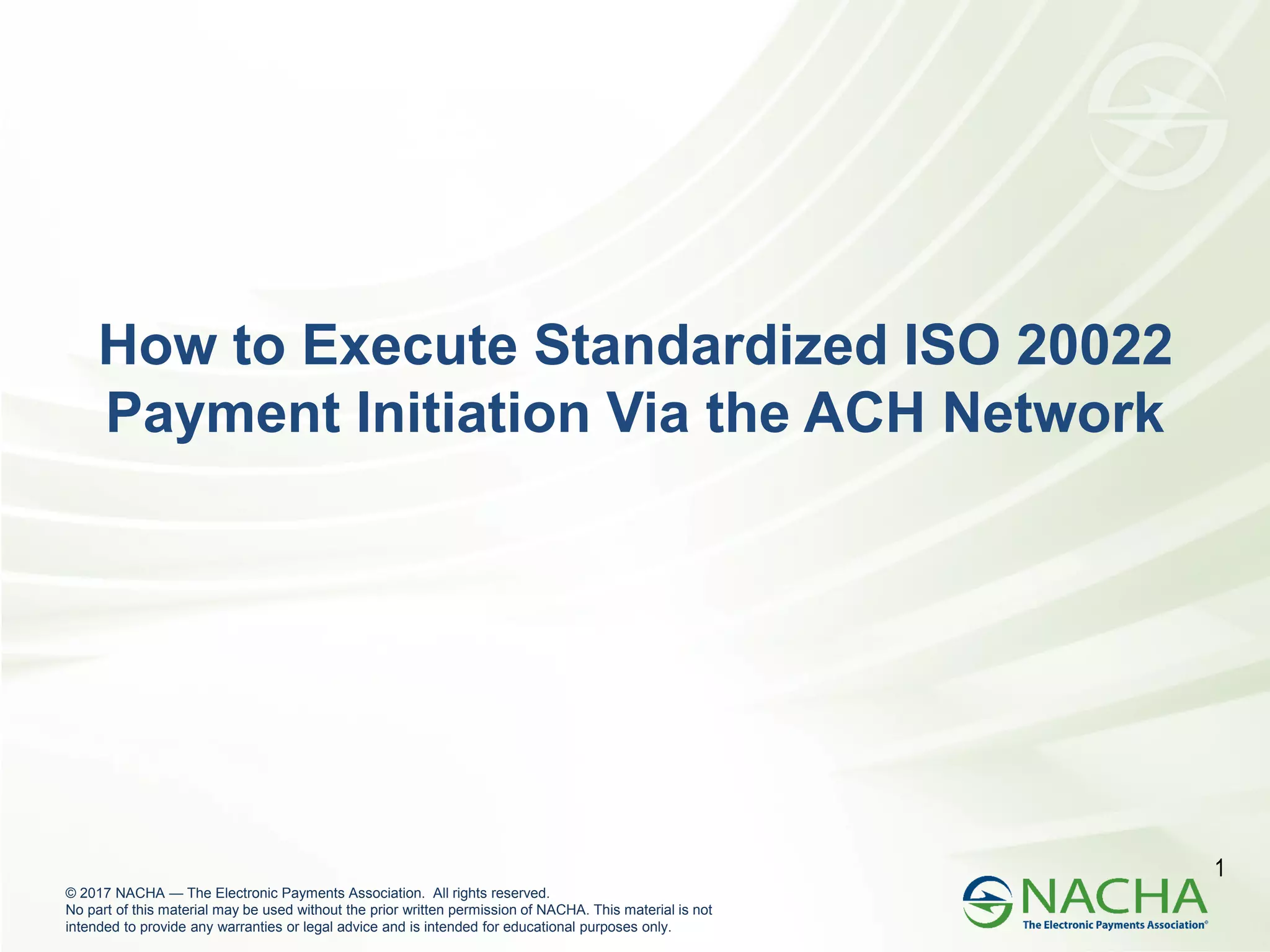 How to Execute Standardized ISO 20022 Payment Initiation Via the ACH Network

1

© 2017 NACHA — The Electronic Payments Association. All rights reserved.
No part of this material may be used without the prior written permission of NACHA. This material is not intended to provide any warranties or legal advice and is intended for educational purposes only.

NACHA
The Electronic Payments Association®